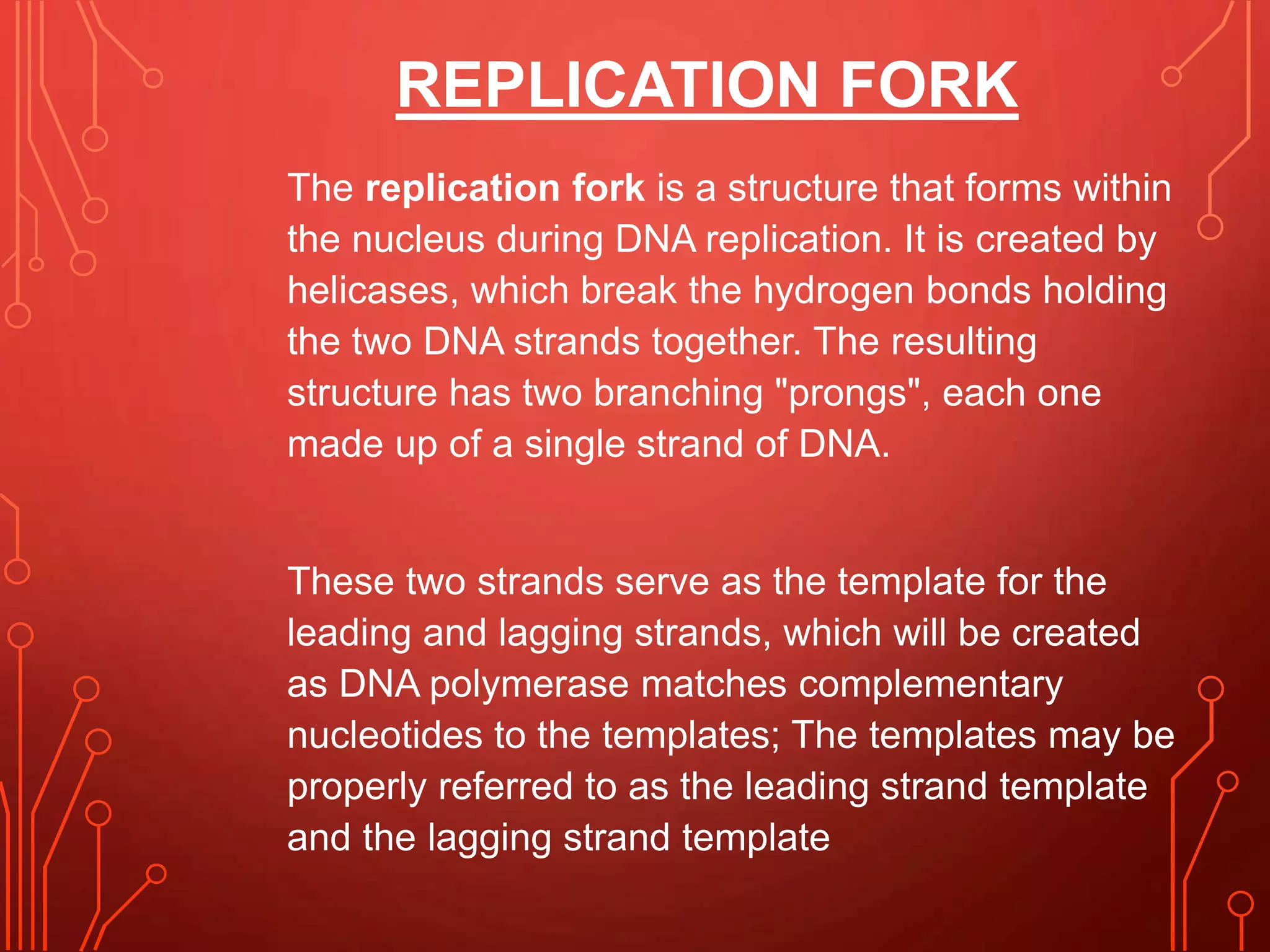 REPLICATION FORK

The replication fork is a structure that forms within the nucleus during DNA replication. It is created by helicases, which break the hydrogen bonds holding the two DNA strands together. The resulting structure has two branching "prongs", each one made up of a single strand of DNA.

These two strands serve as the template for the leading and lagging strands, which will be created as DNA polymerase matches complementary nucleotides to the templates; The templates may be properly referred to as the leading strand template and the lagging strand template